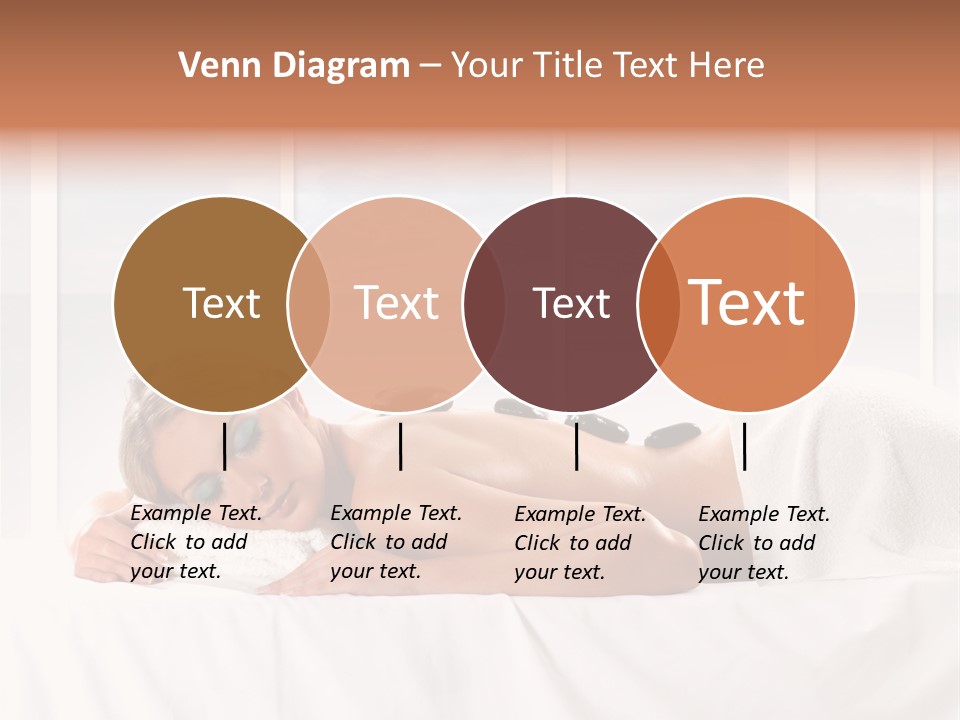 Venn Diagram – Your Title Text Here

Text

Text

Text

Text

Example Text. Click to add your text.

Example Text. Click to add your text.

Example Text. Click to add your text.

Example Text. Click to add your text.